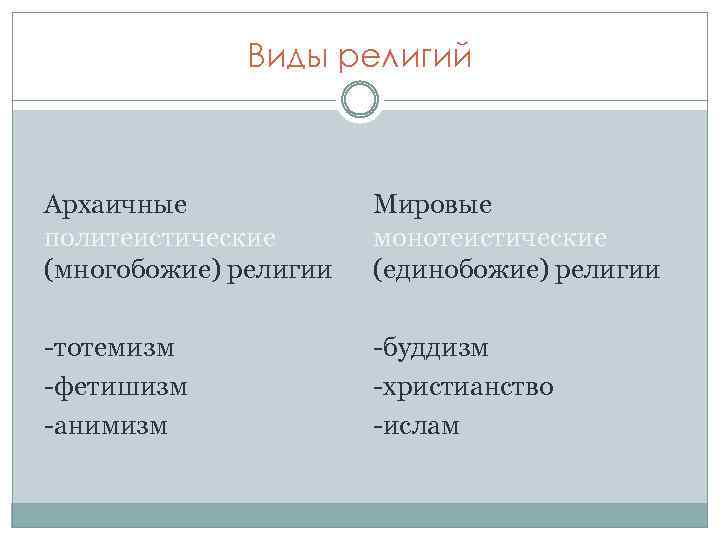 Виды религий

Архаичные политеистические (многобожие) религии

-тотемизм
-фетишизм
-анимизм

Мировые монотеистические (единобожие) религии

-буддизм
-христианство
-ислам